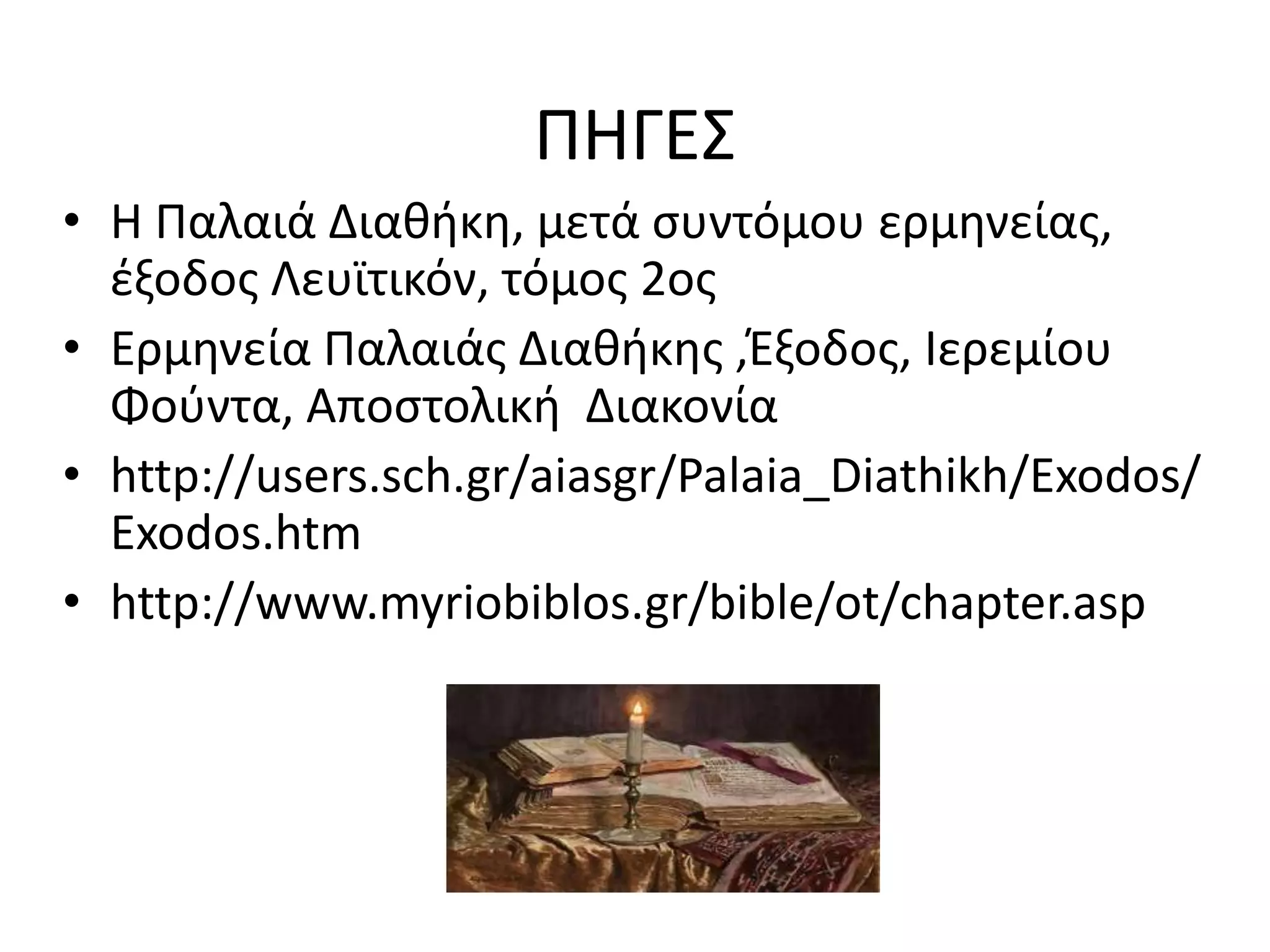 ΠΗΓΕΣ

• Η Παλαιά Διαθήκη, μετά συντόμου ερμηνείας, έξοδος Λευϊτικόν, τόμος 2ος
• Ερμηνεία Παλαιάς Διαθήκης ,Έξοδος, Ιερεμίου Φούντα, Αποστολική  Διακονία
• http://users.sch.gr/aiasgr/Palaia_Diathikh/Exodos/Exodos.htm
• http://www.myriobiblos.gr/bible/ot/chapter.asp